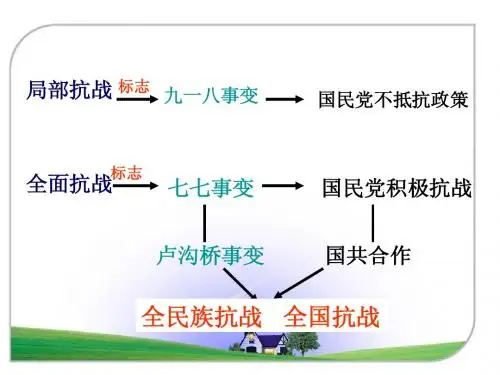 局部抗战 标志 九一八事变 国民党不抵抗政策

全面抗战 标志 七七事变 国民党积极抗战

卢沟桥事变 国共合作

全民族抗战 全国抗战